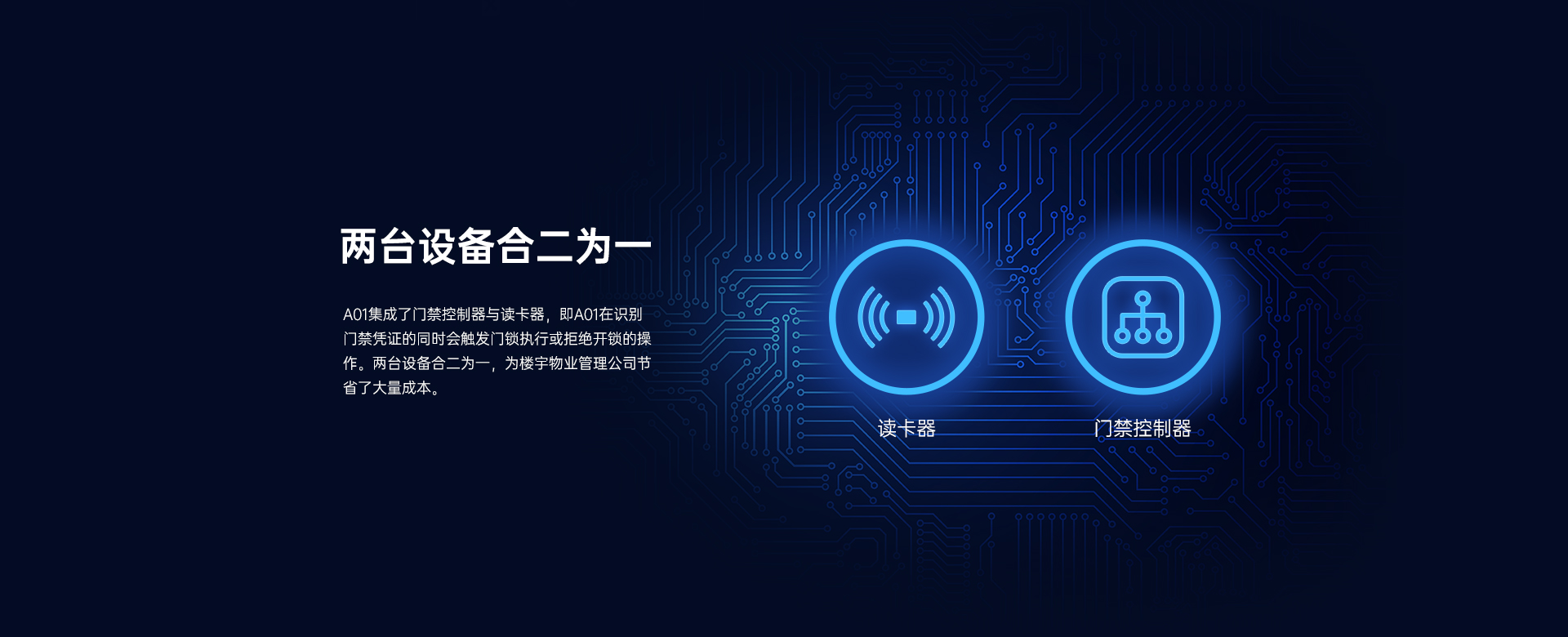 两台设备合二为一

A01集成了门禁控制器与读卡器，即A01在识别门禁凭证的同时会触发门锁执行或拒绝开锁的操作。两台设备合二为一，为楼宇物业管理公司节省了大量成本。

读卡器

门禁控制器